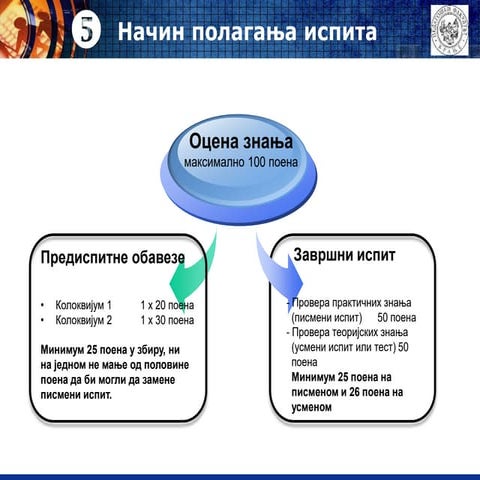 5 Начин полагања испита

Оцена знања
максимално 100 поена

Предиспитне обавезе

• Колоквијум 1 1 x 20 поена
• Колоквијум 2 1 x 30 поена

Минимум 25 поена у збиру, ни на једном не мање од половине поена да би могли да замене писмени испит.

Завршни испит

- Провера практичних знања (писмени испит) 50 поена
- Провера теоријских знања (усмени испит или тест) 50 поена
Минимум 25 поена на писменом и 26 поена на усменом